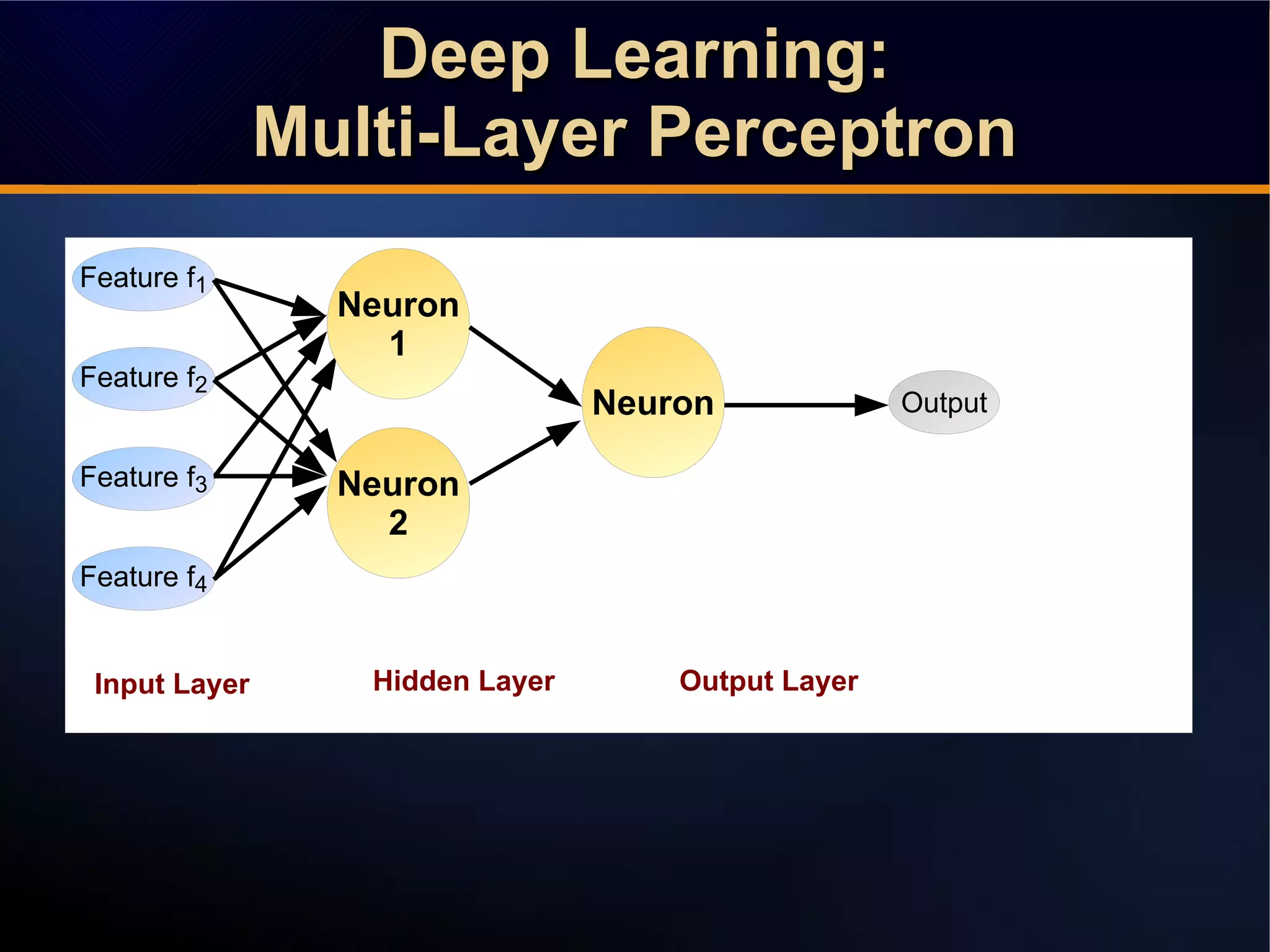 Deep Learning:
Multi-Layer Perceptron

Feature $f_1$

Feature $f_2$

Feature $f_3$

Feature $f_4$

Neuron 1

Neuron 2

Neuron

Output

Input Layer

Hidden Layer

Output Layer